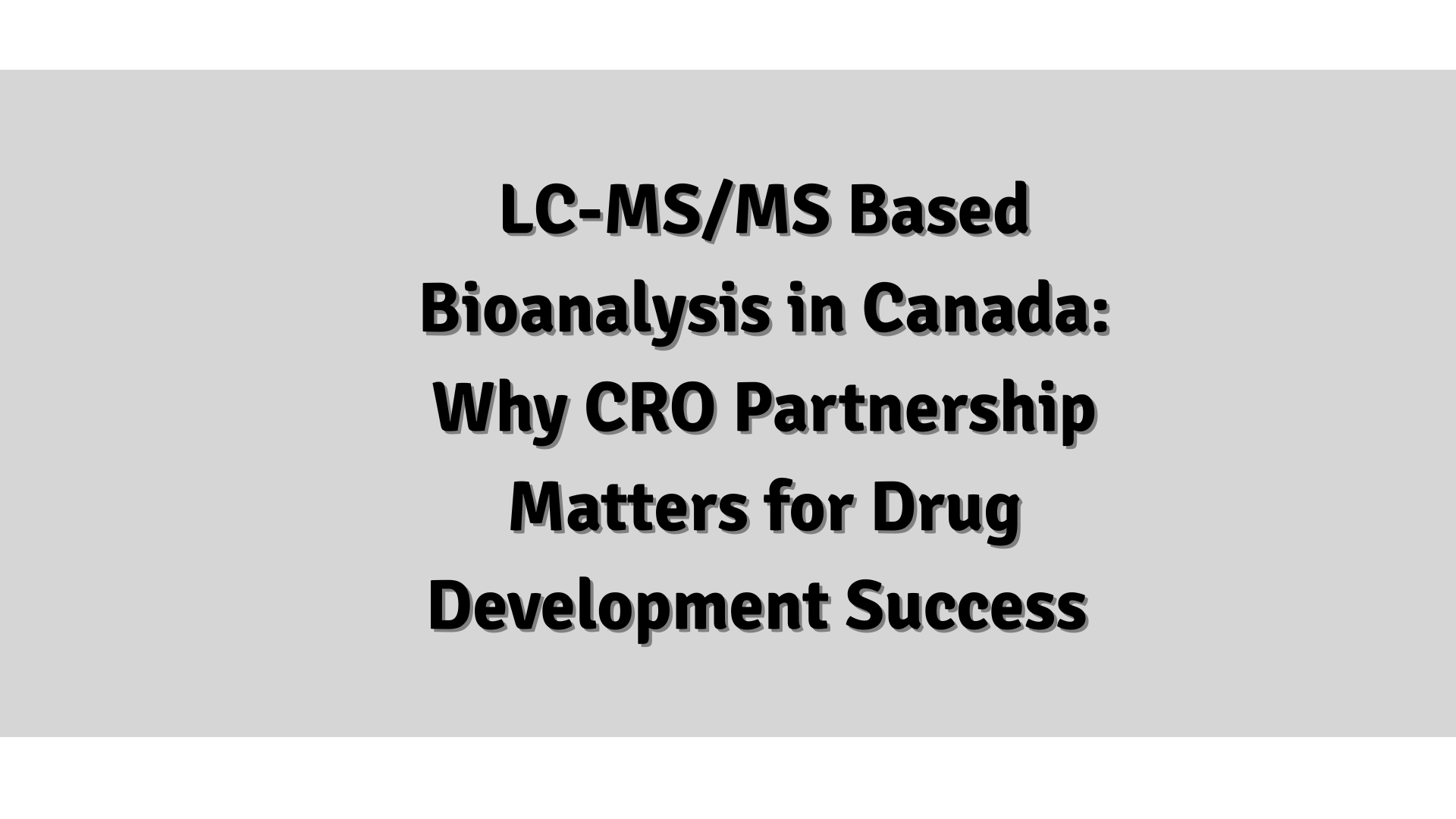 LC-MS/MS Based Bioanalysis in Canada: Why CRO Partnership Matters for Drug Development Success